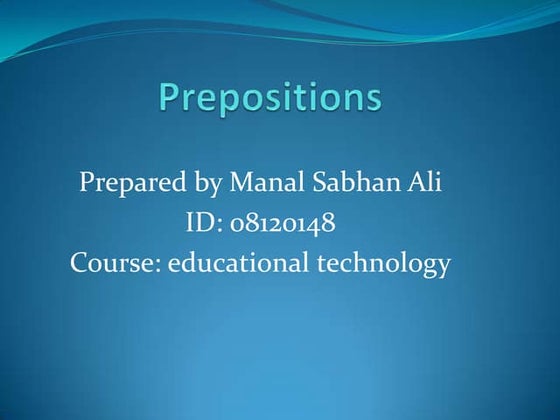 Prepositions

Prepared by Manal Sabhan Ali
ID: 08120148
Course: educational technology